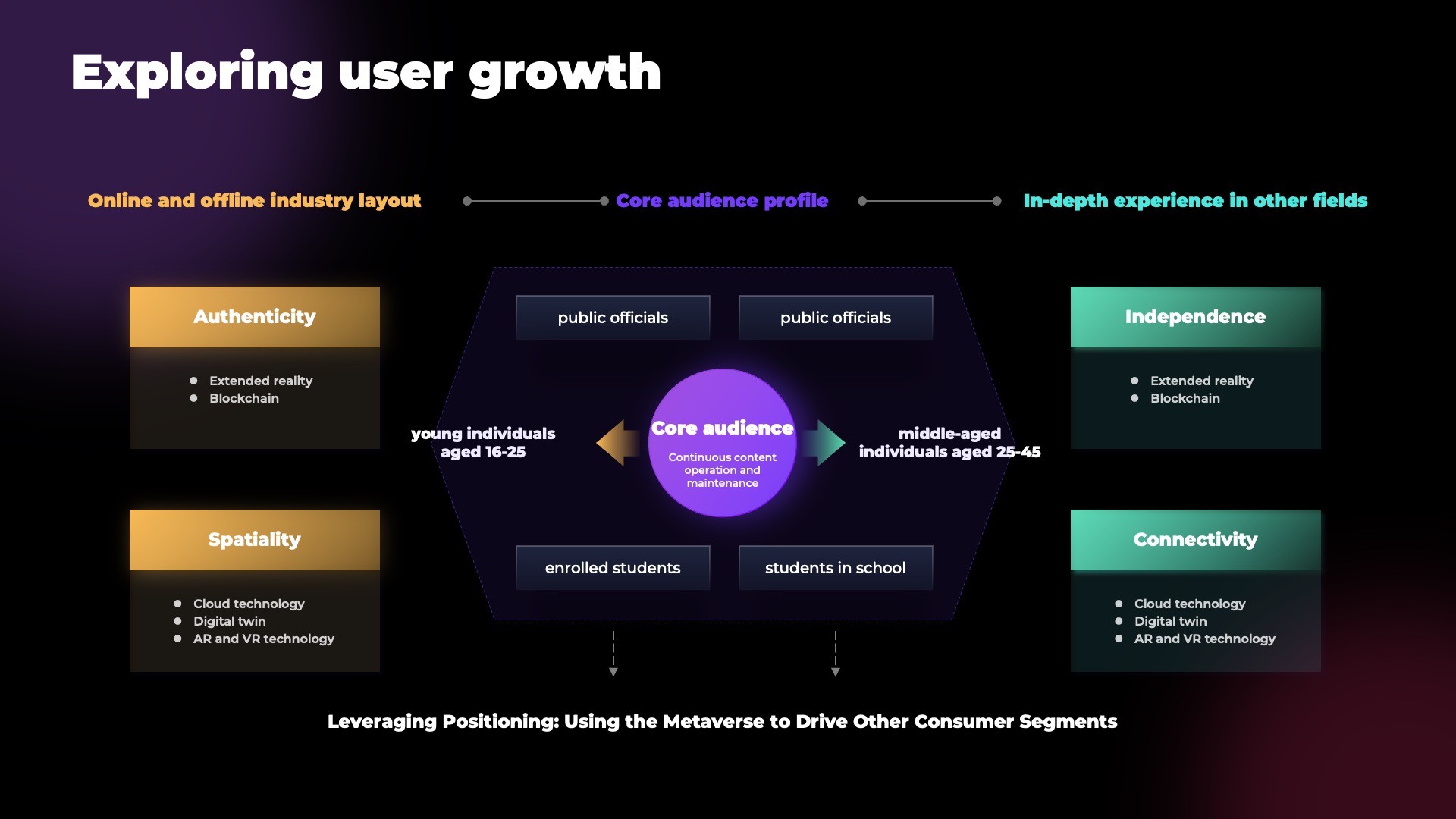 Exploring user growth

Online and offline industry layout

Core audience profile

In-depth experience in other fields

Authenticity

• Extended reality
• Blockchain

Spatiality

• Cloud technology
• Digital twin
• AR and VR technology

public officials

public officials

young individuals aged 16-25

Core audience

Continuous content operation and maintenance

middle-aged individuals aged 25-45

enrolled students

students in school

Independence

• Extended reality
• Blockchain

Connectivity

• Cloud technology
• Digital twin
• AR and VR technology

Leveraging Positioning: Using the Metaverse to Drive Other Consumer Segments